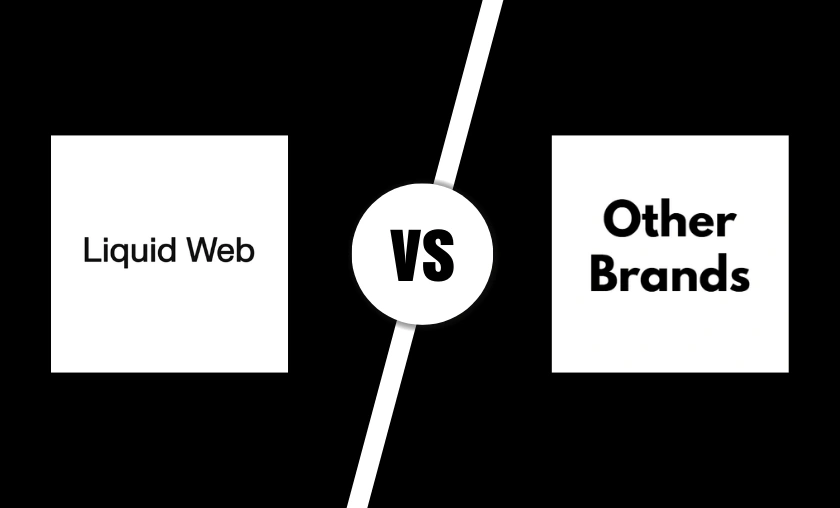 Liquid Web

VS

Other Brands